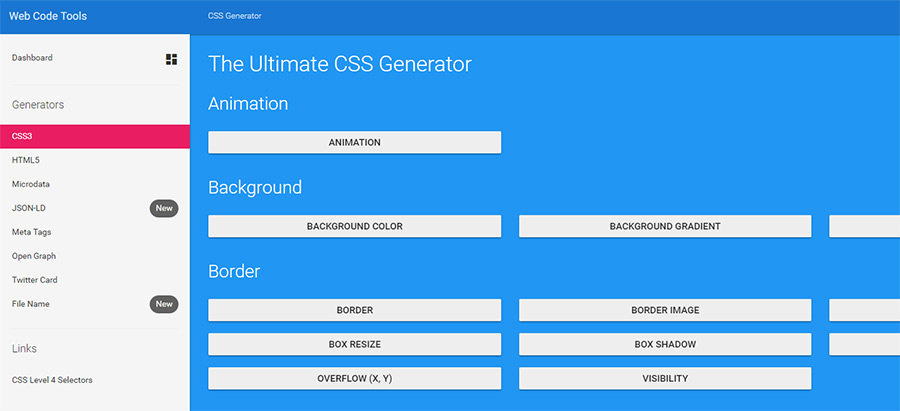 Web Code Tools
CSS Generator

Dashboard

Generators

CSS3
HTML5
Microdata
JSON-LD New
Meta Tags
Open Graph
Twitter Card
File Name New

Links

CSS Level 4 Selectors

The Ultimate CSS Generator

Animation

ANIMATION

Background

BACKGROUND COLOR
BACKGROUND GRADIENT

Border

BORDER
BORDER IMAGE
BOX RESIZE
BOX SHADOW
OVERFLOW (X, Y)
VISIBILITY